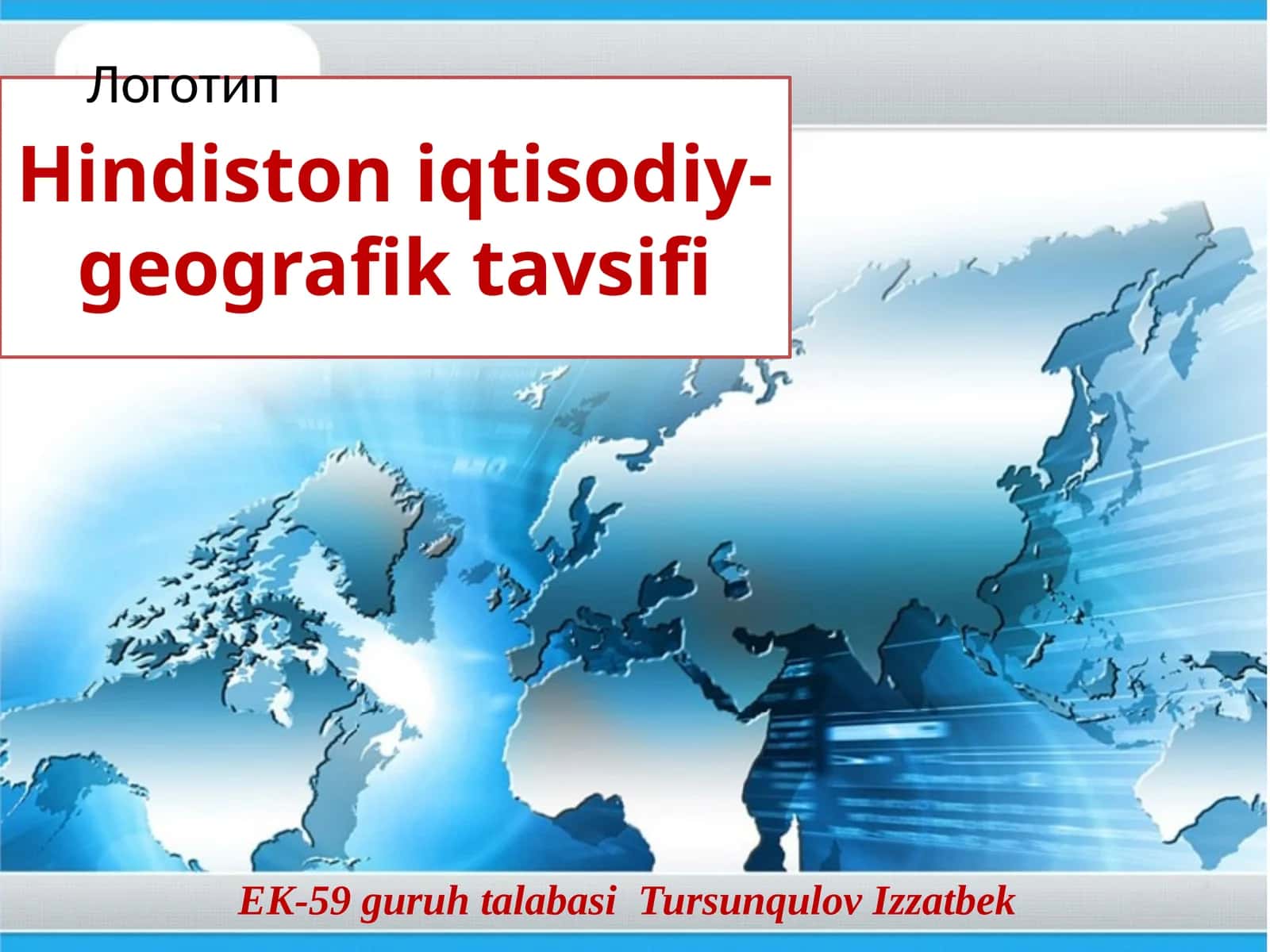 Логотип

Hindiston iqtisodiy-geografik tavsifi

EK-59 guruh talabasi Tursunqulov Izzatbek